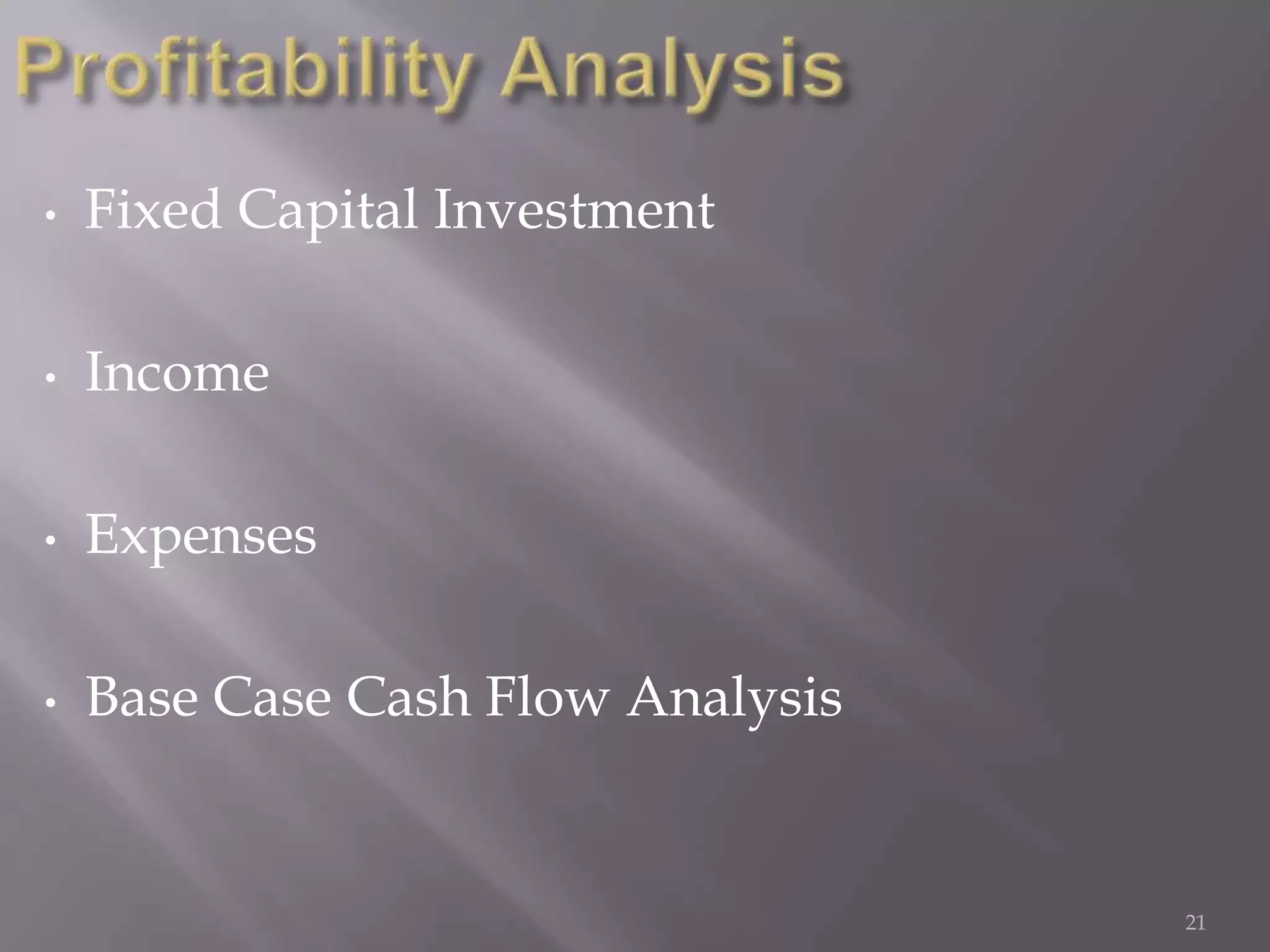 Profitability Analysis

• Fixed Capital Investment

• Income

• Expenses

• Base Case Cash Flow Analysis

21